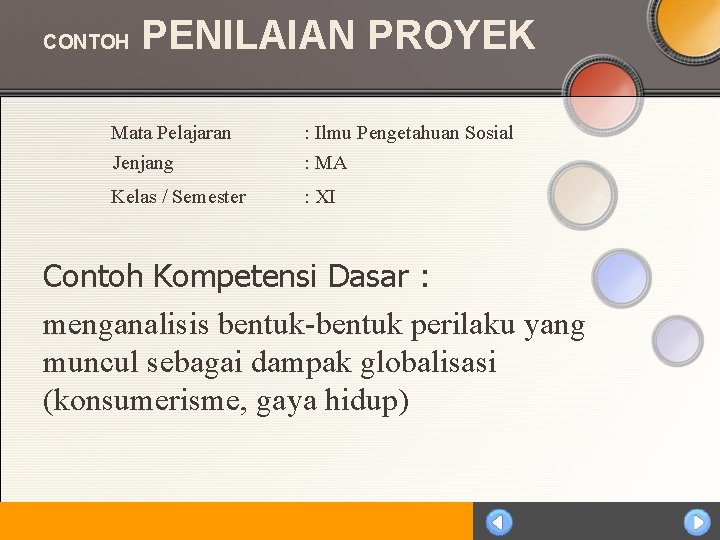 CONTOH PENILAIAN PROYEK

Mata Pelajaran : Ilmu Pengetahuan Sosial
Jenjang : MA
Kelas / Semester : XI

Contoh Kompetensi Dasar :

menganalisis bentuk-bentuk perilaku yang muncul sebagai dampak globalisasi (konsumerisme, gaya hidup)